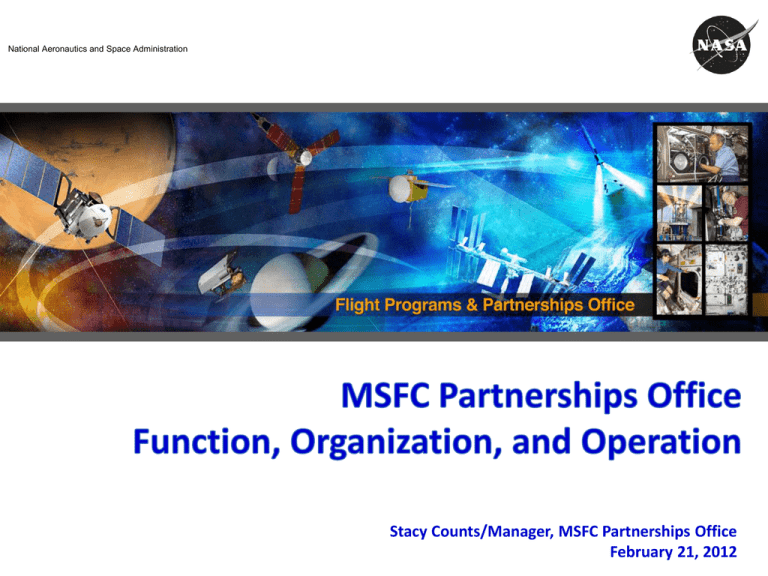 National Aeronautics and Space Administration

NASA

Flight Programs & Partnerships Office

MSFC Partnerships Office
Function, Organization, and Operation

Stacy Counts/Manager, MSFC Partnerships Office
February 21, 2012